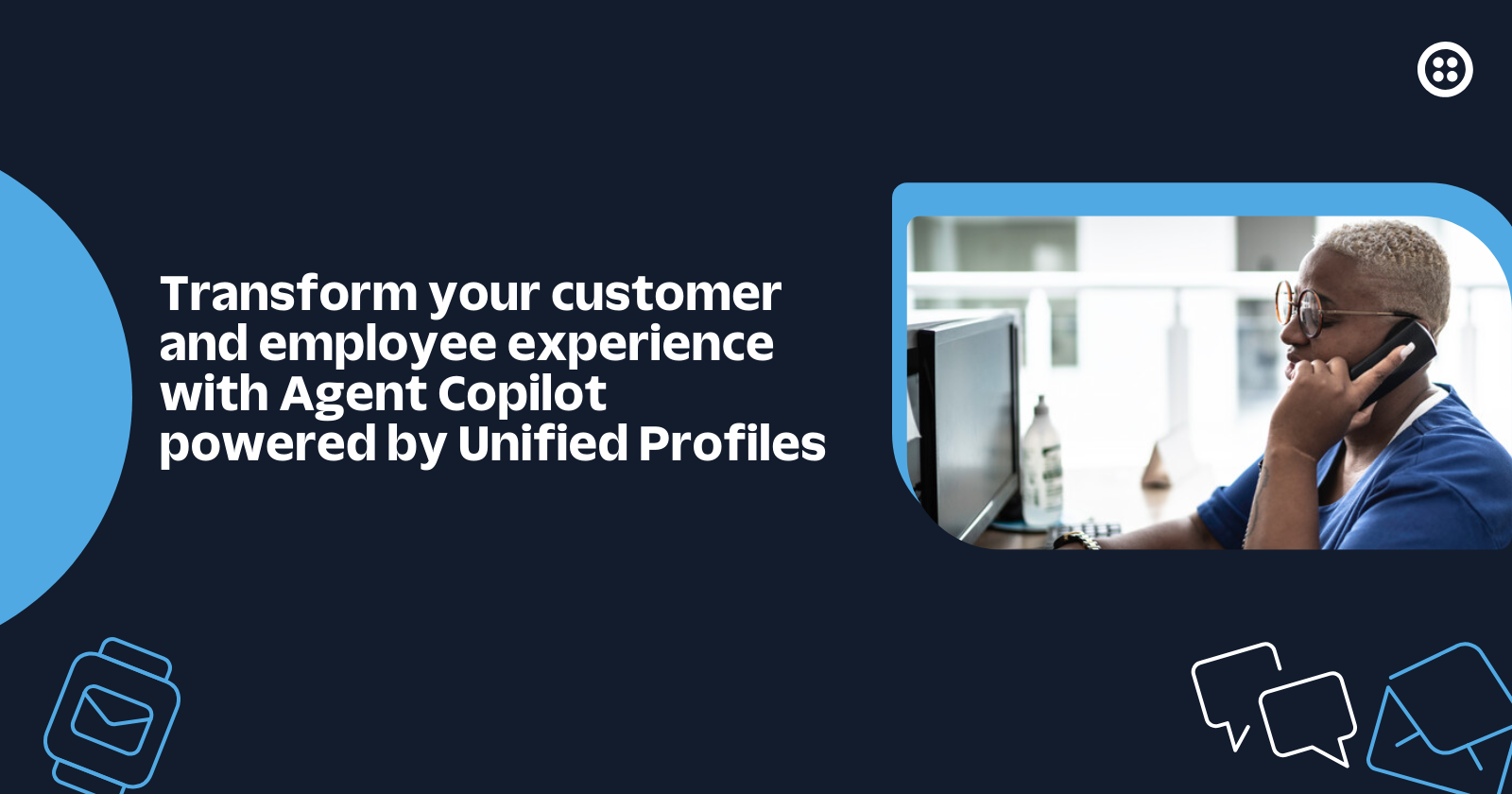 Transform your customer and employee experience with Agent Copilot powered by Unified Profiles